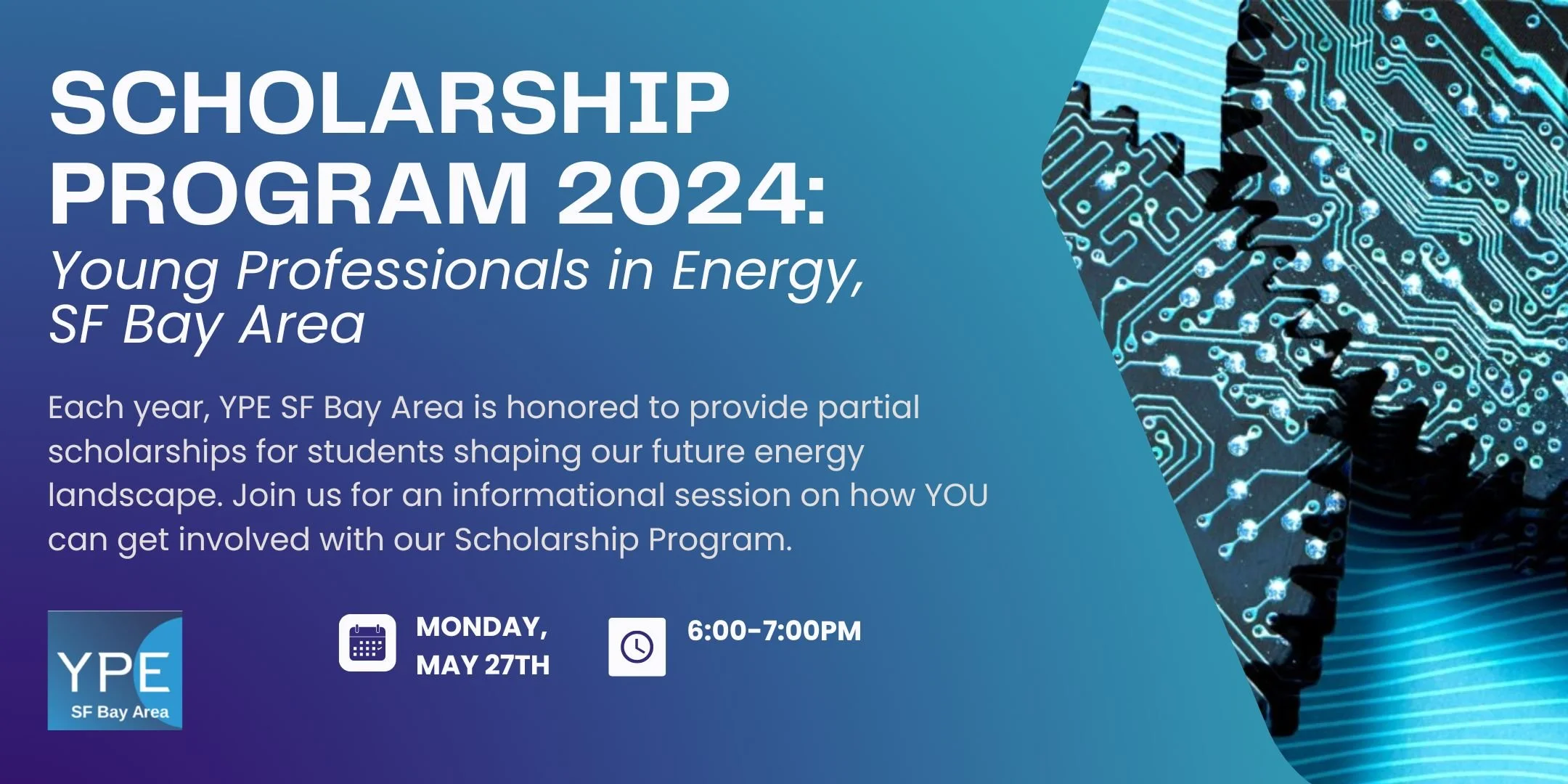 SCHOLARSHIP PROGRAM 2024:
Young Professionals in Energy, SF Bay Area

Each year, YPE SF Bay Area is honored to provide partial scholarships for students shaping our future energy landscape. Join us for an informational session on how YOU can get involved with our Scholarship Program.

YPE
SF Bay Area

MONDAY, MAY 27TH

6:00-7:00PM